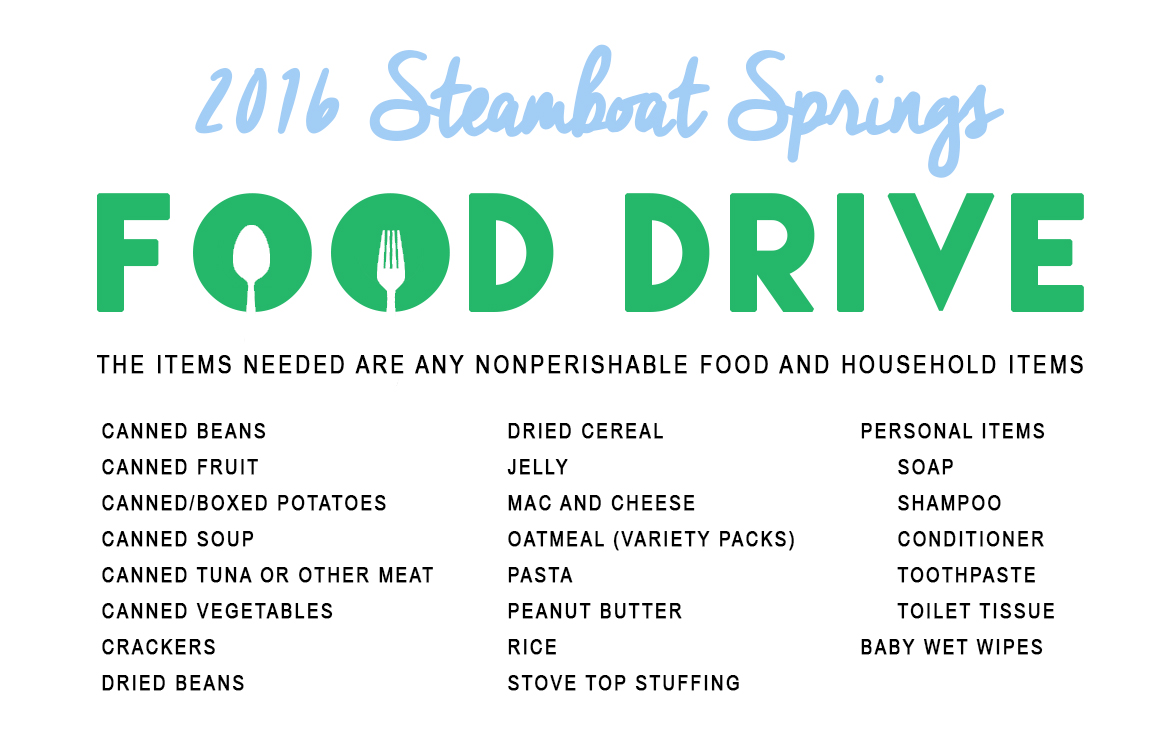 2016 Steamboat Springs

FOOD DRIVE

THE ITEMS NEEDED ARE ANY NONPERISHABLE FOOD AND HOUSEHOLD ITEMS

CANNED BEANS
CANNED FRUIT
CANNED/BOXED POTATOES
CANNED SOUP
CANNED TUNA OR OTHER MEAT
CANNED VEGETABLES
CRACKERS
DRIED BEANS

DRIED CEREAL
JELLY
MAC AND CHEESE
OATMEAL (VARIETY PACKS)
PASTA
PEANUT BUTTER
RICE
STOVE TOP STUFFING

PERSONAL ITEMS
SOAP
SHAMPOO
CONDITIONER
TOOTHPASTE
TOILET TISSUE
BABY WET WIPES